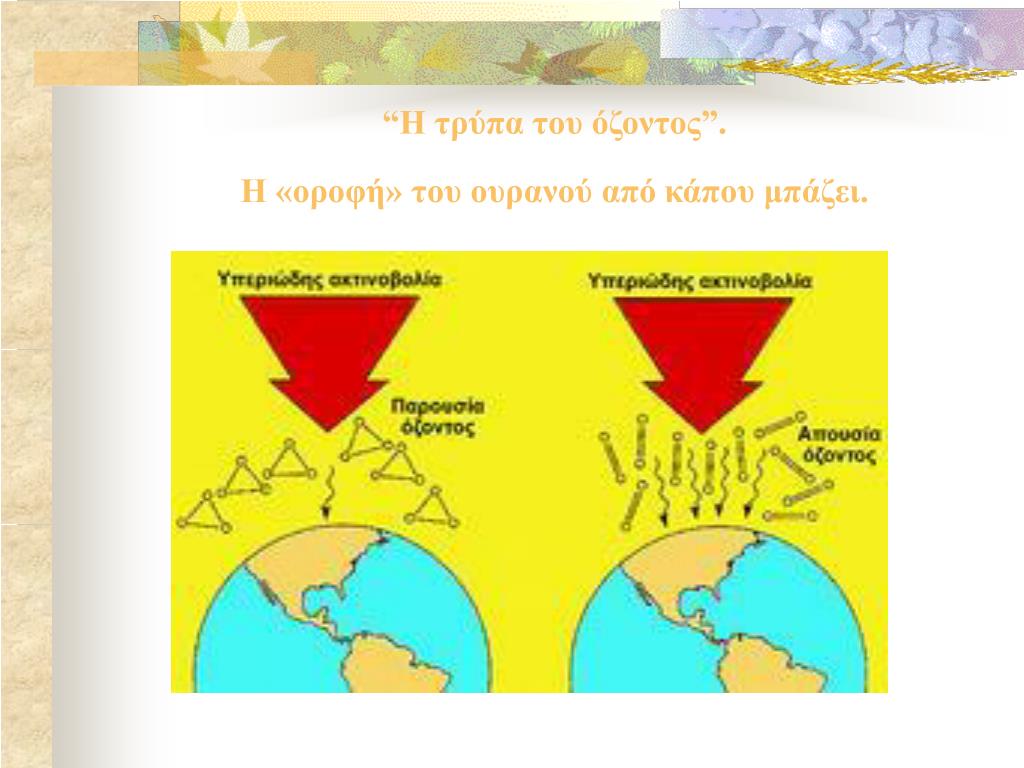 “Η τρύπα του όζοντος”.

Η «οροφή» του ουρανού από κάπου μπάζει.

Υπεριώδης ακτινοβολία

Παρουσία όζοντος

Υπεριώδης ακτινοβολία

Απουσία όζοντος